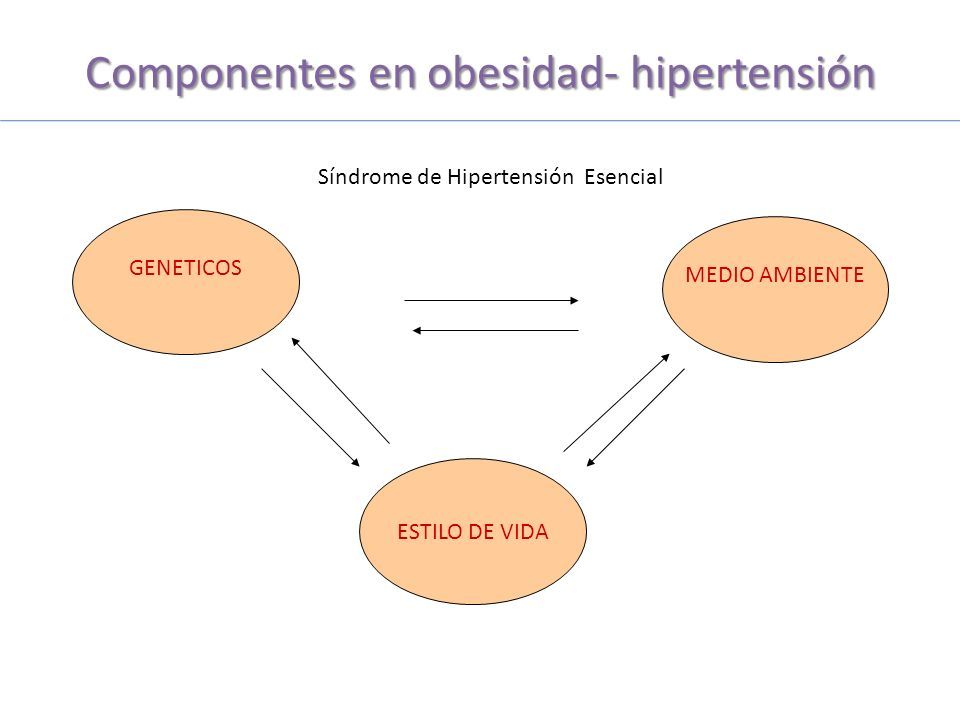 Componentes en obesidad- hipertensión

Síndrome de Hipertensión Esencial

GENETICOS

MEDIO AMBIENTE

ESTILO DE VIDA